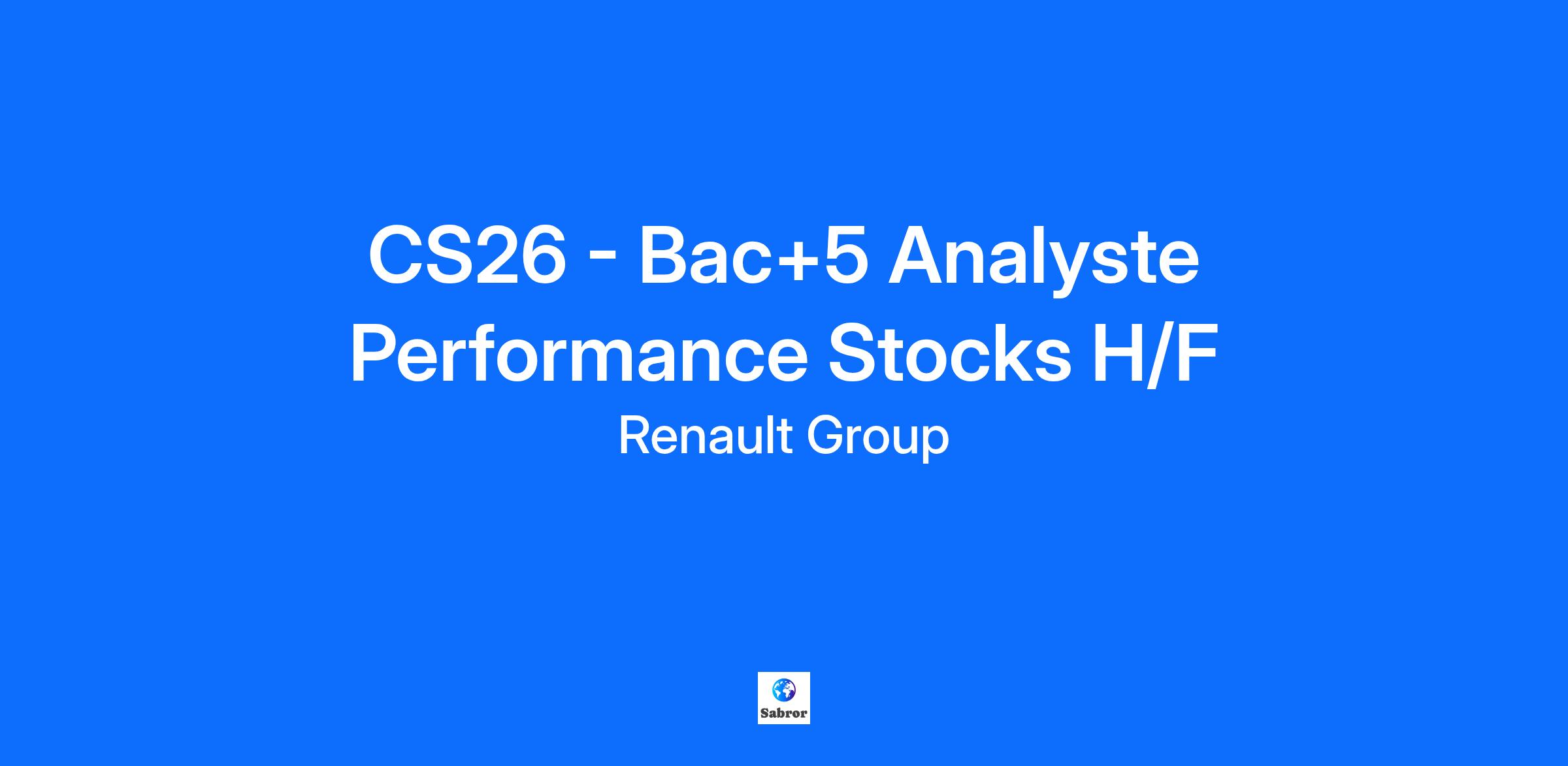 CS26 - Bac+5 Analyste Performance Stocks H/F

Renault Group

Sabror